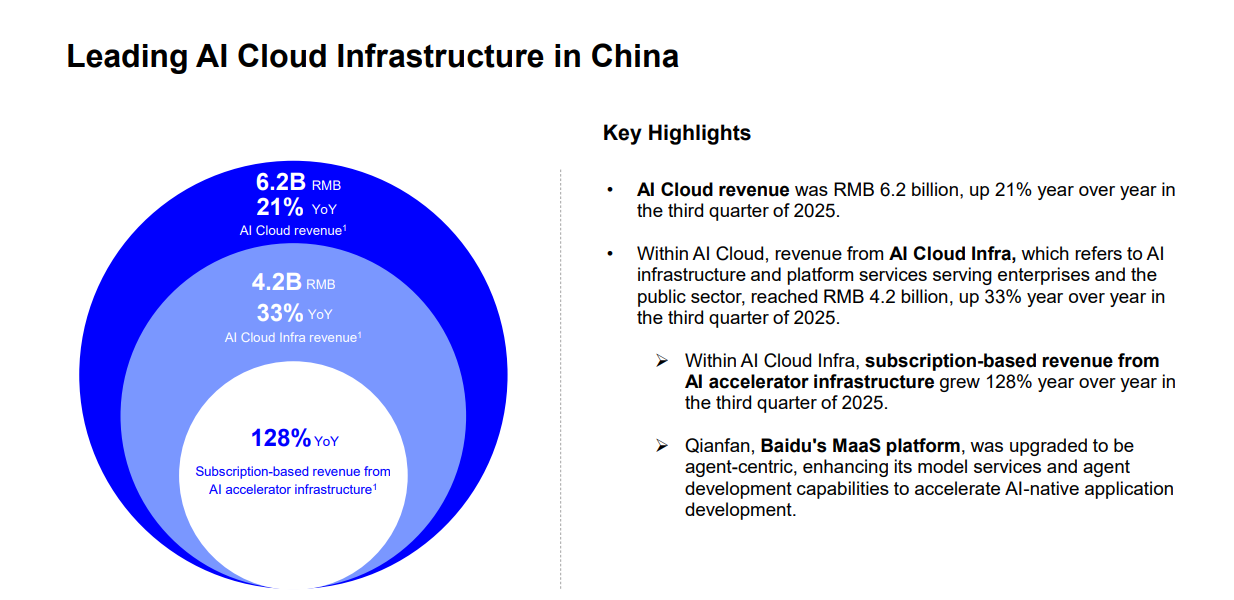 Leading AI Cloud Infrastructure in China

6.2B RMB
21% YoY
AI Cloud revenue$^1$

4.2B RMB
33% YoY
AI Cloud Infra revenue$^1$

128% YoY
Subscription-based revenue from AI accelerator infrastructure$^1$

Key Highlights

• AI Cloud revenue was RMB 6.2 billion, up 21% year over year in the third quarter of 2025.

• Within AI Cloud, revenue from AI Cloud Infra, which refers to AI infrastructure and platform services serving enterprises and the public sector, reached RMB 4.2 billion, up 33% year over year in the third quarter of 2025.

➢ Within AI Cloud Infra, subscription-based revenue from AI accelerator infrastructure grew 128% year over year in the third quarter of 2025.

➢ Qianfan, Baidu's MaaS platform, was upgraded to be agent-centric, enhancing its model services and agent development capabilities to accelerate AI-native application development.